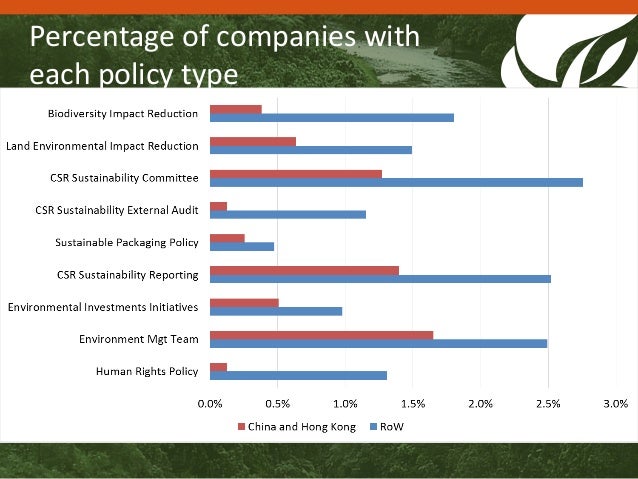 Percentage of companies with each policy type

Biodiversity Impact Reduction
Land Environmental Impact Reduction
CSR Sustainability Committee
CSR Sustainability External Audit
Sustainable Packaging Policy
CSR Sustainability Reporting
Environmental Investments Initiatives
Environment Mgt Team
Human Rights Policy

0.0% 0.5% 1.0% 1.5% 2.0% 2.5% 3.0%

China and Hong Kong RoW